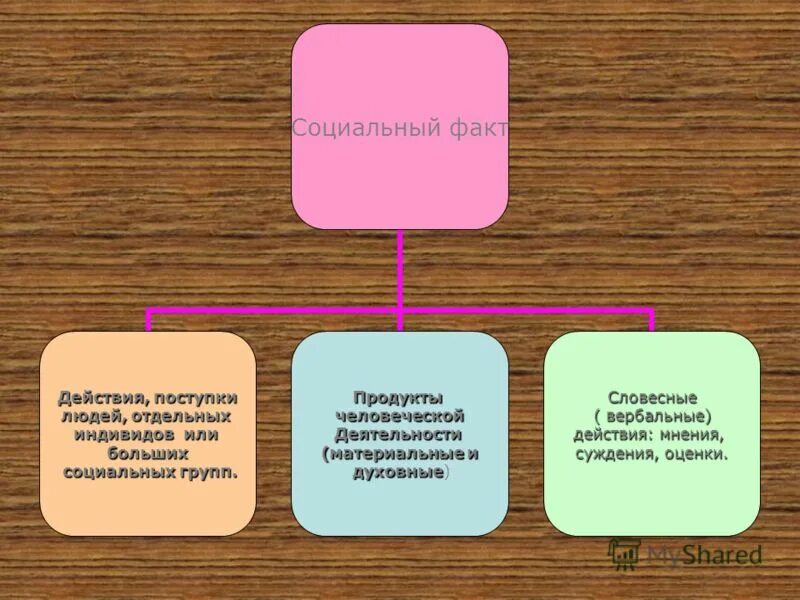 Социальный факт

Действия, поступки людей, отдельных индивидов или больших социальных групп.

Продукты человеческой Деятельности (материальные и духовные)

Словесные ( вербальные) действия: мнения, суждения, оценки.

MyShared